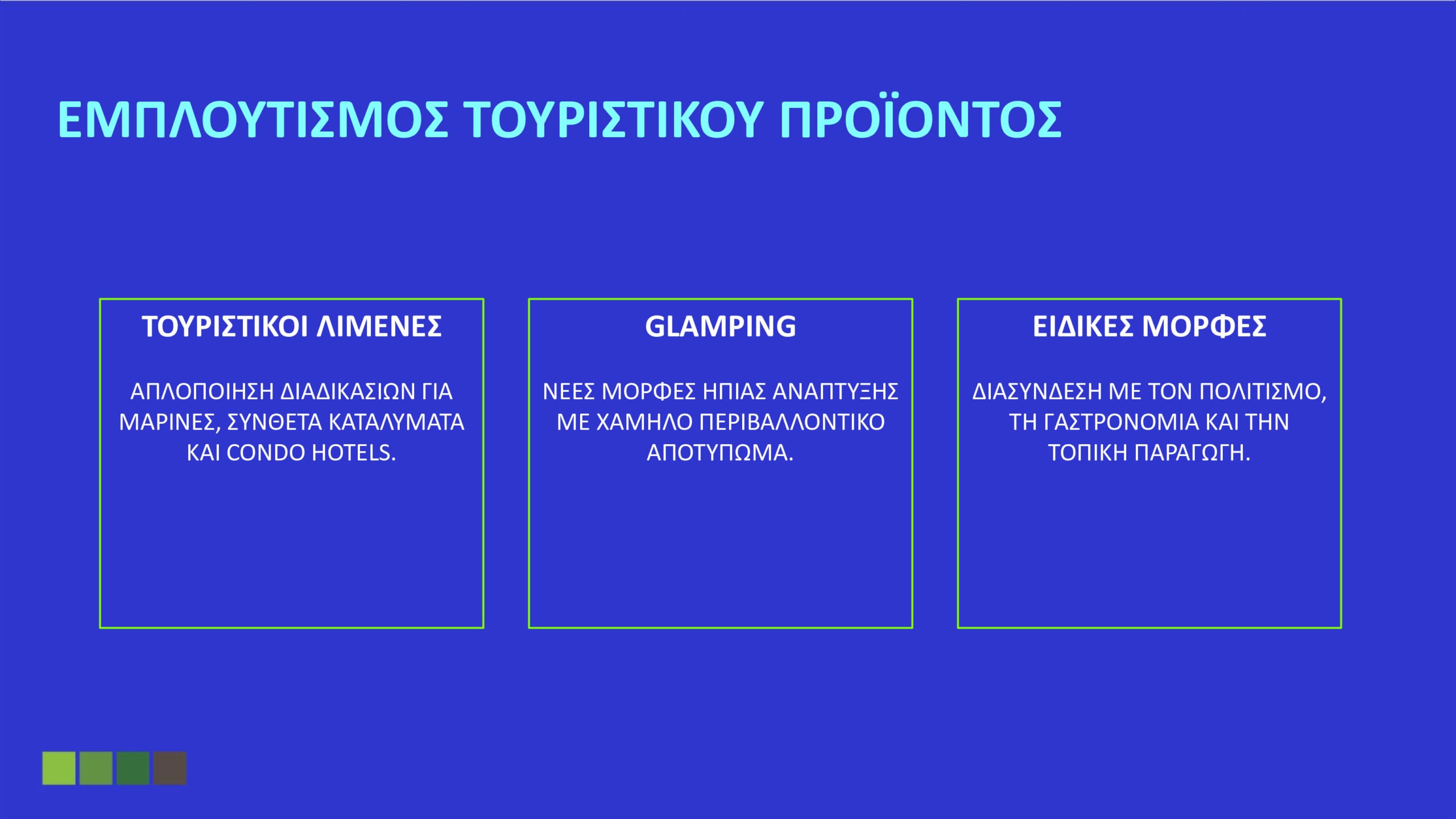 ΕΜΠΛΟΥΤΙΣΜΟΣ ΤΟΥΡΙΣΤΙΚΟΥ ΠΡΟΪΟΝΤΟΣ

ΤΟΥΡΙΣΤΙΚΟΙ ΛΙΜΕΝΕΣ

ΑΠΛΟΠΟΙΗΣΗ ΔΙΑΔΙΚΑΣΙΩΝ ΓΙΑ ΜΑΡΙΝΕΣ, ΣΥΝΘΕΤΑ ΚΑΤΑΛΥΜΑΤΑ ΚΑΙ CONDO HOTELS.

GLAMPING

ΝΕΕΣ ΜΟΡΦΕΣ ΗΠΙΑΣ ΑΝΑΠΤΥΞΗΣ ΜΕ ΧΑΜΗΛΟ ΠΕΡΙΒΑΛΛΟΝΤΙΚΟ ΑΠΟΤΥΠΩΜΑ.

ΕΙΔΙΚΕΣ ΜΟΡΦΕΣ

ΔΙΑΣΥΝΔΕΣΗ ΜΕ ΤΟΝ ΠΟΛΙΤΙΣΜΟ, ΤΗ ΓΑΣΤΡΟΝΟΜΙΑ ΚΑΙ ΤΗΝ ΤΟΠΙΚΗ ΠΑΡΑΓΩΓΗ.